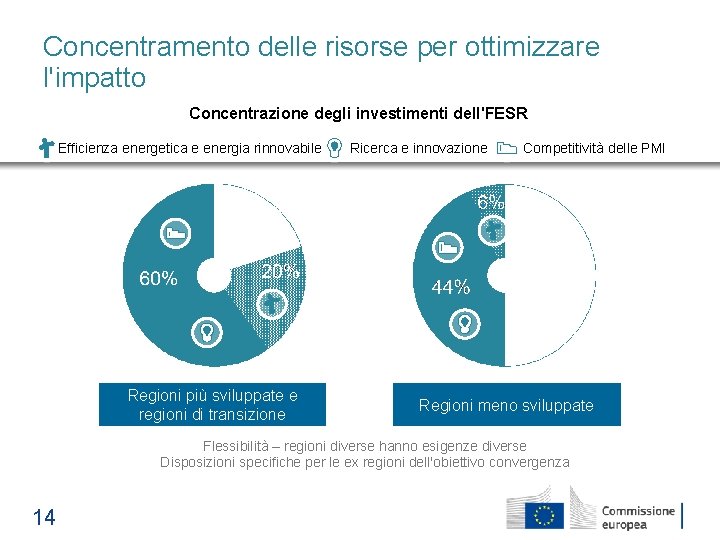 Concentramento delle risorse per ottimizzare l'impatto

Concentrazione degli investimenti dell'FESR

Efficienza energetica e energia rinnovabile Ricerca e innovazione Competitività delle PMI

60%

20%

6%

44%

Regioni più sviluppate e regioni di transizione

Regioni meno sviluppate

Flessibilità – regioni diverse hanno esigenze diverse
Disposizioni specifiche per le ex regioni dell'obiettivo convergenza

14

Commissione europea